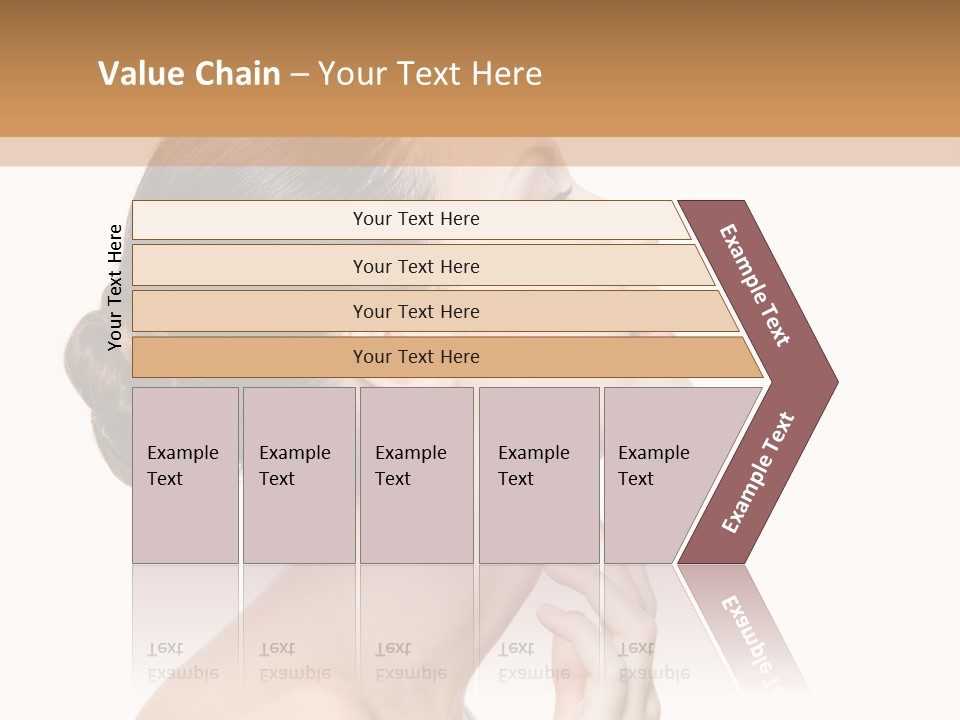 Value Chain – Your Text Here

Your Text Here

Your Text Here

Your Text Here

Your Text Here

Your Text Here

Example Text

Example Text

Example Text

Example Text

Example Text

Example Text

Example Text